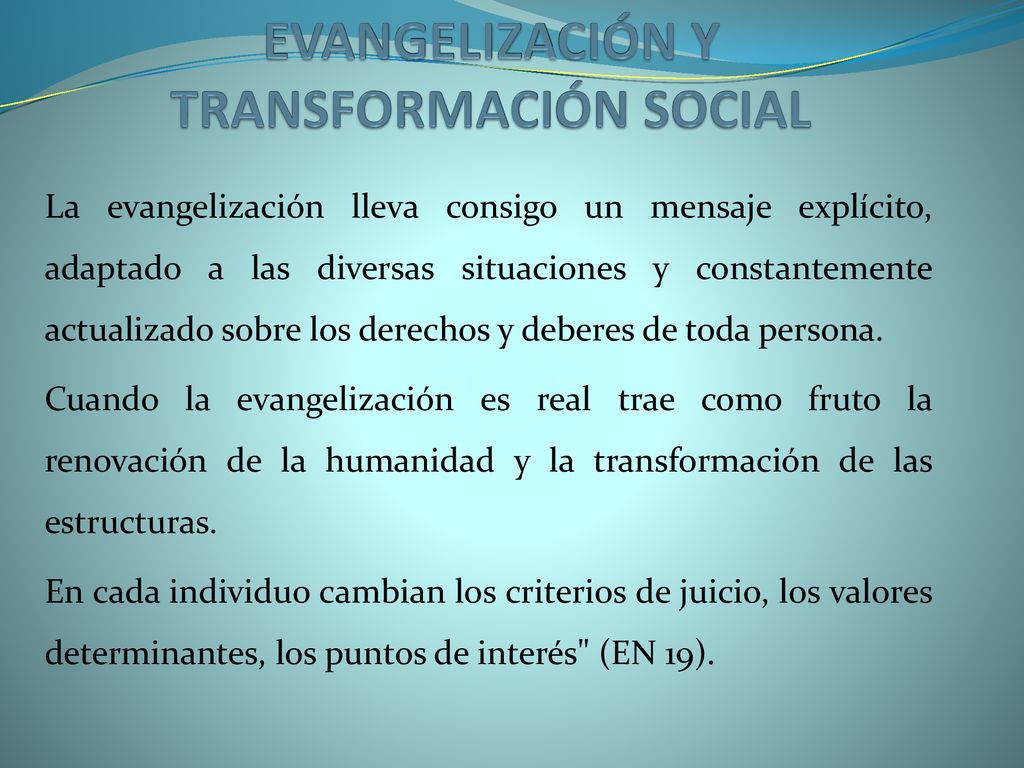 EVANGELIZACIÓN Y TRANSFORMACIÓN SOCIAL

La evangelización lleva consigo un mensaje explícito, adaptado a las diversas situaciones y constantemente actualizado sobre los derechos y deberes de toda persona.

Cuando la evangelización es real trae como fruto la renovación de la humanidad y la transformación de las estructuras.

En cada individuo cambian los criterios de juicio, los valores determinantes, los puntos de interés" (EN 19).